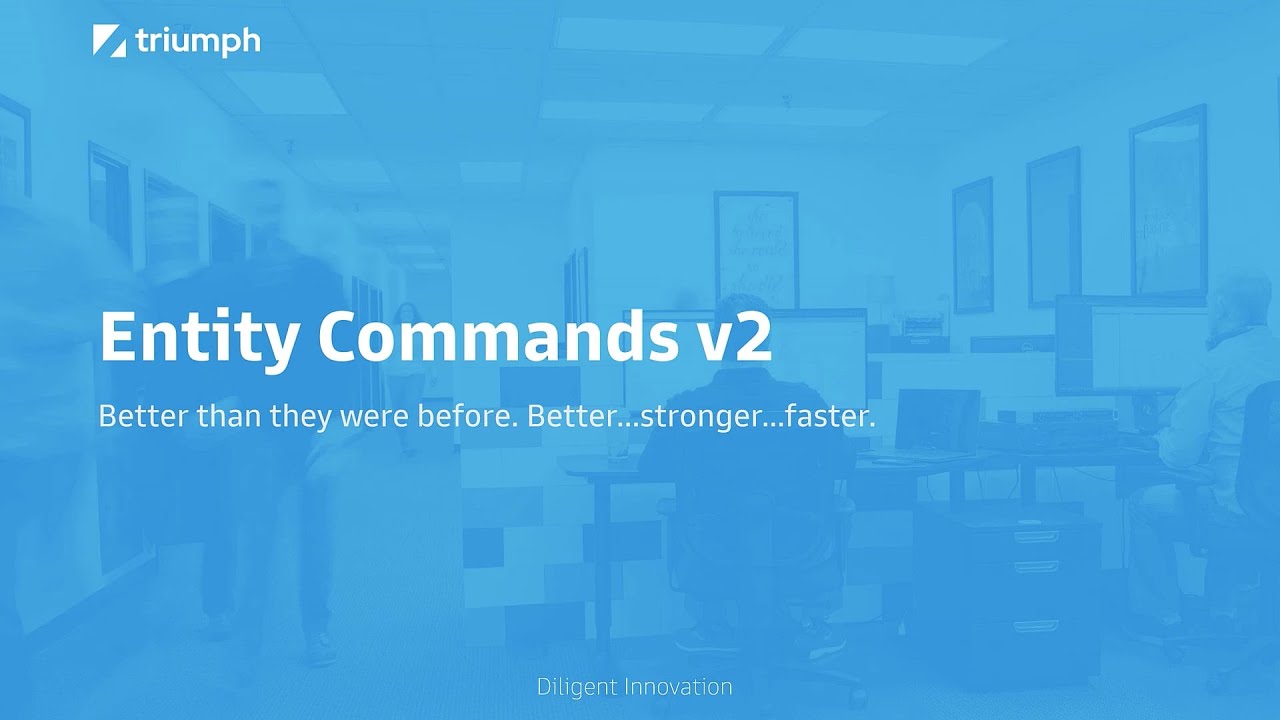 triumph

Entity Commands v2

Better than they were before. Better...stronger...faster.

Diligent Innovation